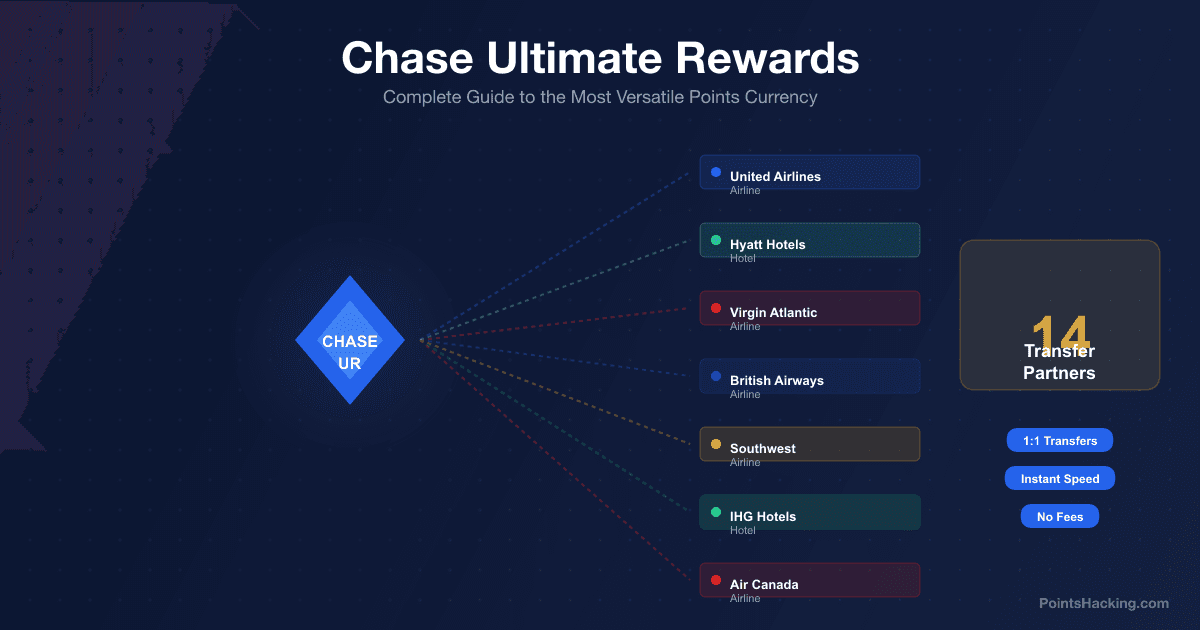 Chase Ultimate Rewards

Complete Guide to the Most Versatile Points Currency

CHASE UR

United Airlines
Airline

Hyatt Hotels
Hotel

Virgin Atlantic
Airline

British Airways
Airline

Southwest
Airline

IHG Hotels
Hotel

Air Canada
Airline

14
Transfer Partners

1:1 Transfers

Instant Speed

No Fees

PointsHacking.com